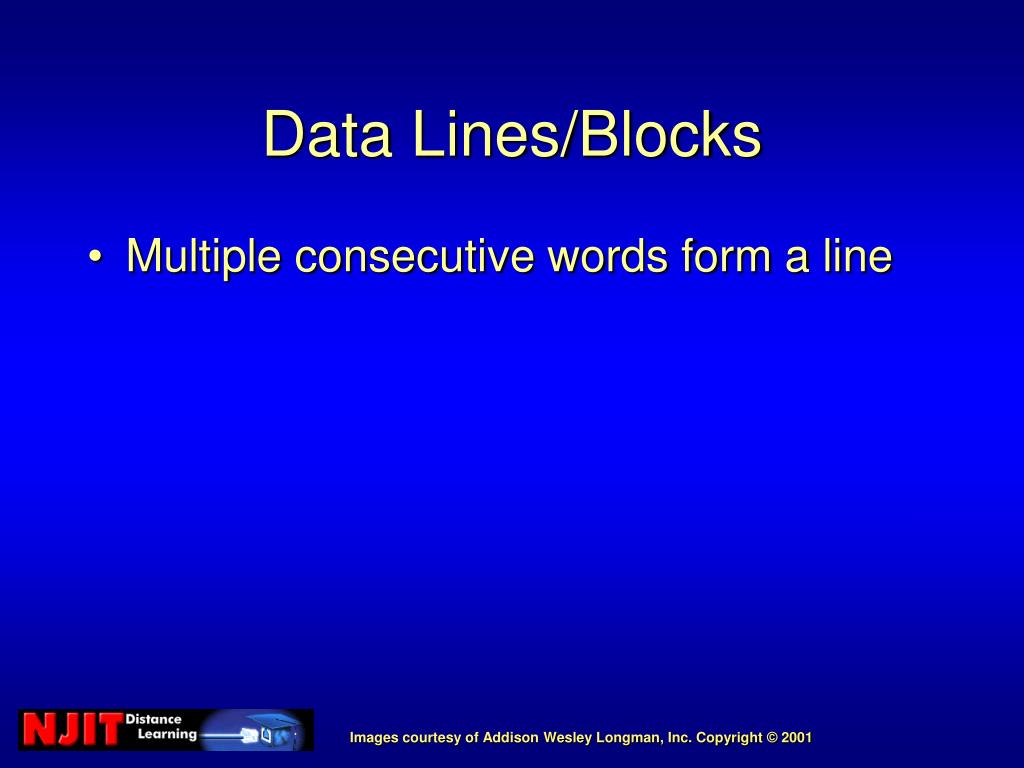 Data Lines/Blocks

• Multiple consecutive words form a line

NJIT Distance Learning

Images courtesy of Addison Wesley Longman, Inc. Copyright © 2001